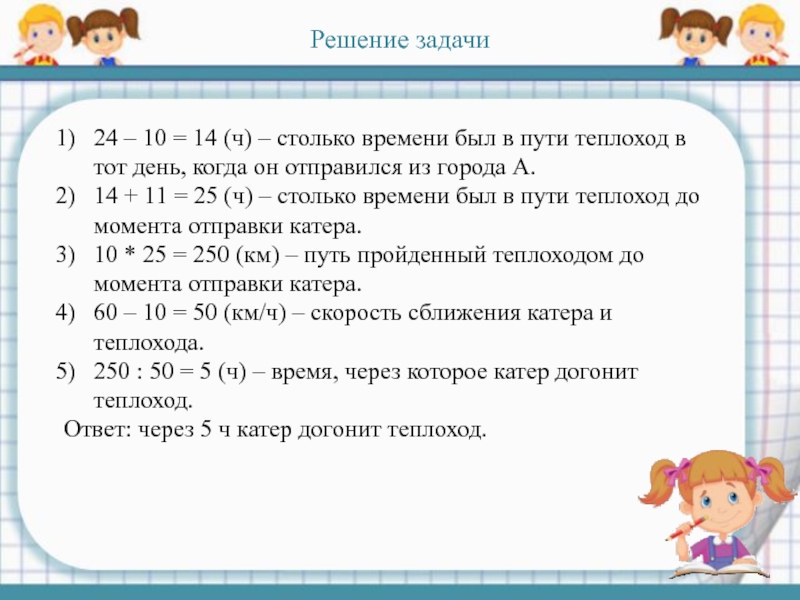 Решение задачи

1) 24 – 10 = 14 (ч) – столько времени был в пути теплоход в тот день, когда он отправился из города А.
2) 14 + 11 = 25 (ч) – столько времени был в пути теплоход до момента отправки катера.
3) 10 * 25 = 250 (км) – путь пройденный теплоходом до момента отправки катера.
4) 60 – 10 = 50 (км/ч) – скорость сближения катера и теплохода.
5) 250 : 50 = 5 (ч) – время, через которое катер догонит теплоход.

Ответ: через 5 ч катер догонит теплоход.